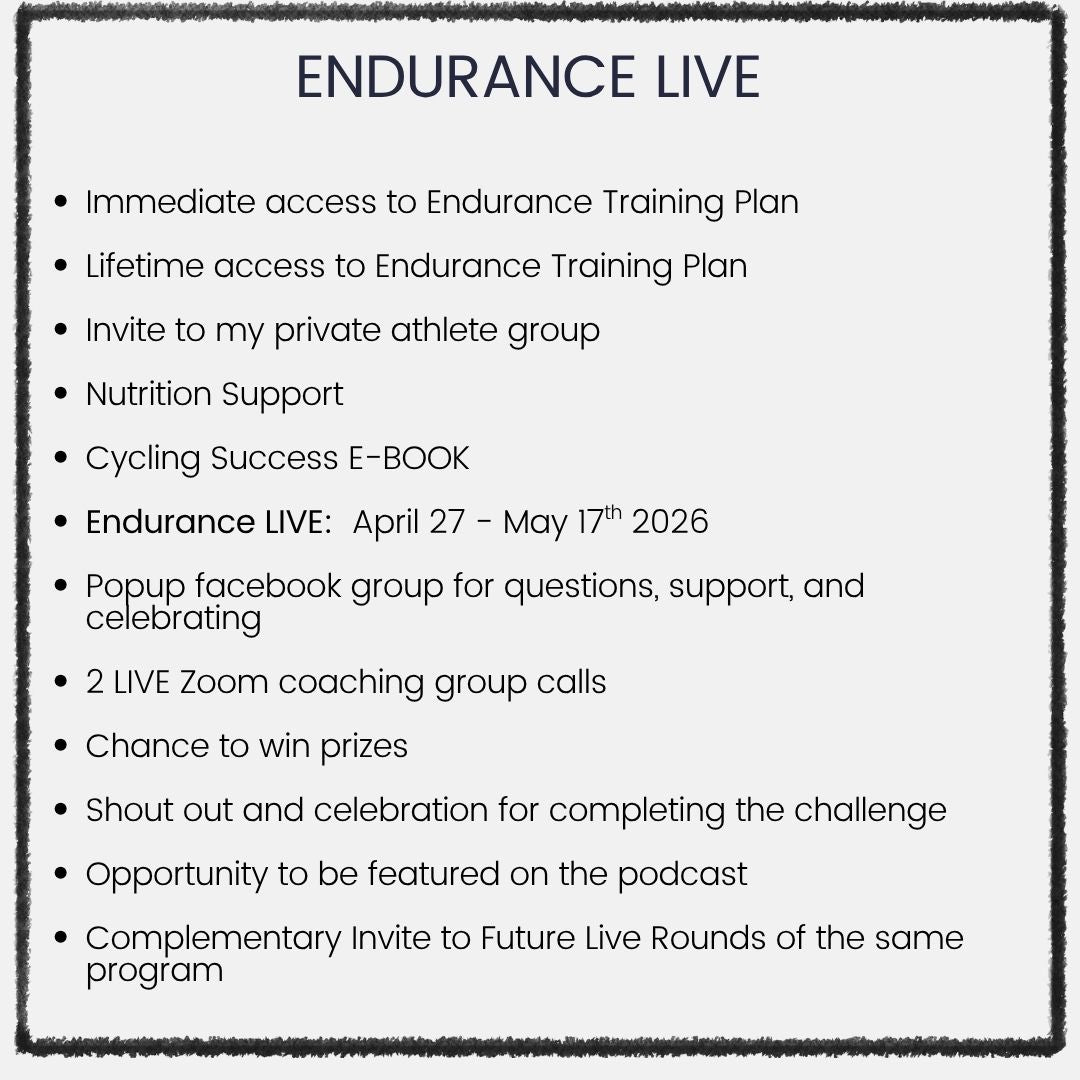 ENDURANCE LIVE

- Immediate access to Endurance Training Plan
- Lifetime access to Endurance Training Plan
- Invite to my private athlete group
- Nutrition Support
- Cycling Success E-BOOK
- Endurance LIVE: April 27 - May 17$^{th}$ 2026
- Popup facebook group for questions, support, and celebrating
- 2 LIVE Zoom coaching group calls
- Chance to win prizes
- Shout out and celebration for completing the challenge
- Opportunity to be featured on the podcast
- Complementary Invite to Future Live Rounds of the same program